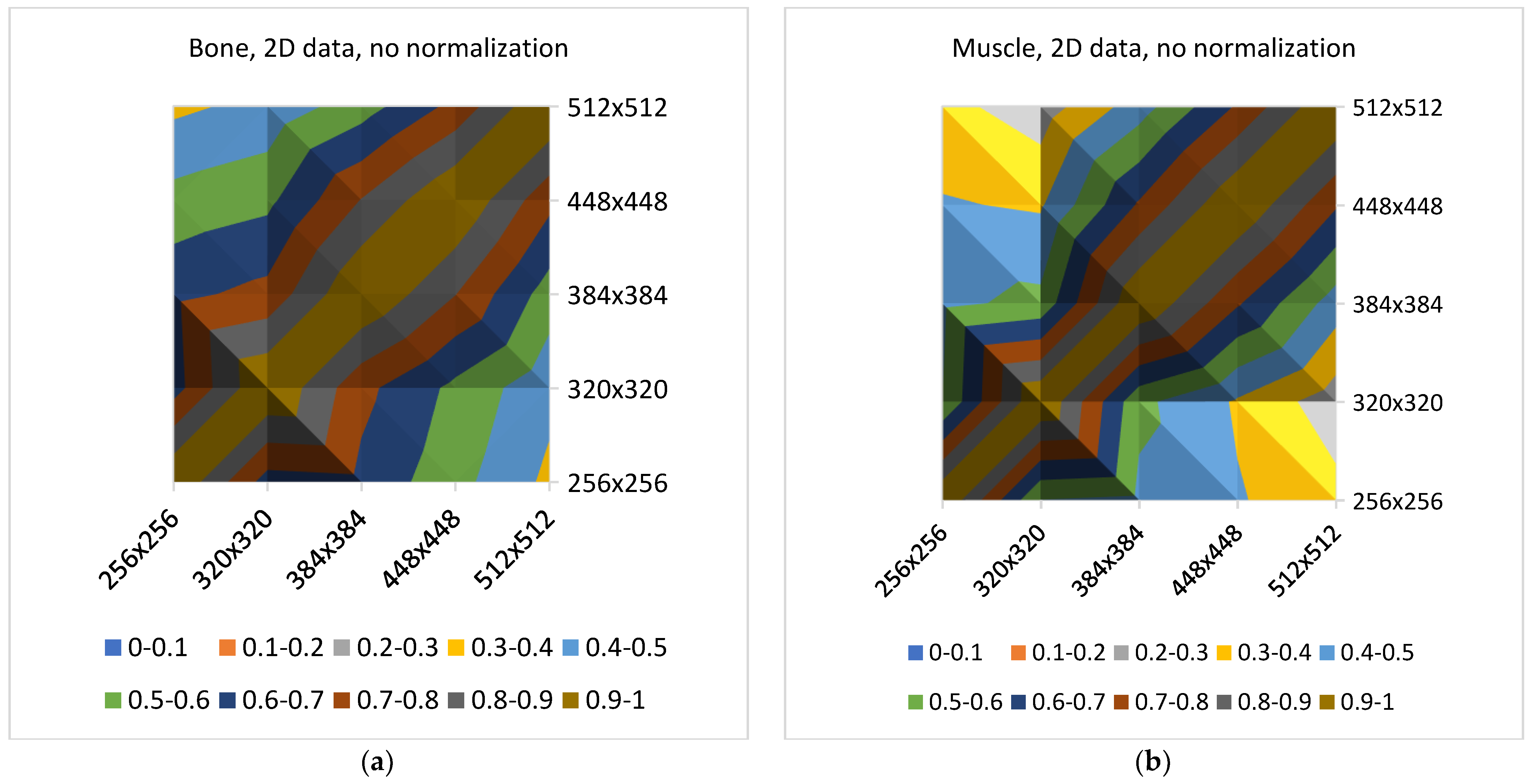 Bone, 2D data, no normalization

512x512
448x448
384x384
320x320
256x256

256x256 320x320 384x384 448x448 512x512

0-0.1 0.1-0.2 0.2-0.3 0.3-0.4 0.4-0.5
0.5-0.6 0.6-0.7 0.7-0.8 0.8-0.9 0.9-1

(a)

Muscle, 2D data, no normalization

512x512
448x448
384x384
320x320
256x256

256x256 320x320 384x384 448x448 512x512

0-0.1 0.1-0.2 0.2-0.3 0.3-0.4 0.4-0.5
0.5-0.6 0.6-0.7 0.7-0.8 0.8-0.9 0.9-1

(b)